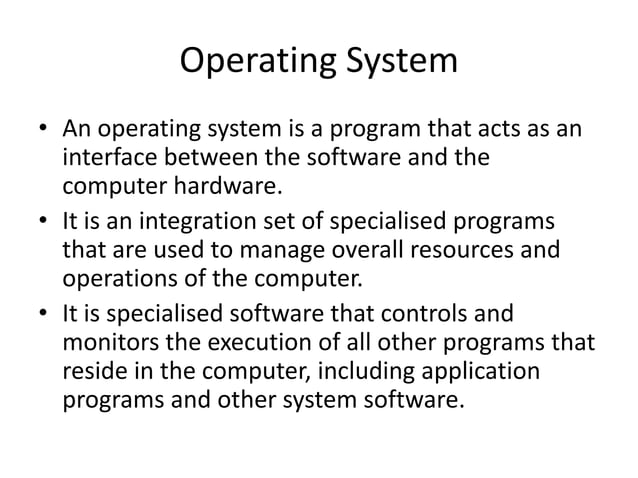 Operating System

• An operating system is a program that acts as an interface between the software and the computer hardware.
• It is an integration set of specialised programs that are used to manage overall resources and operations of the computer.
• It is specialised software that controls and monitors the execution of all other programs that reside in the computer, including application programs and other system software.